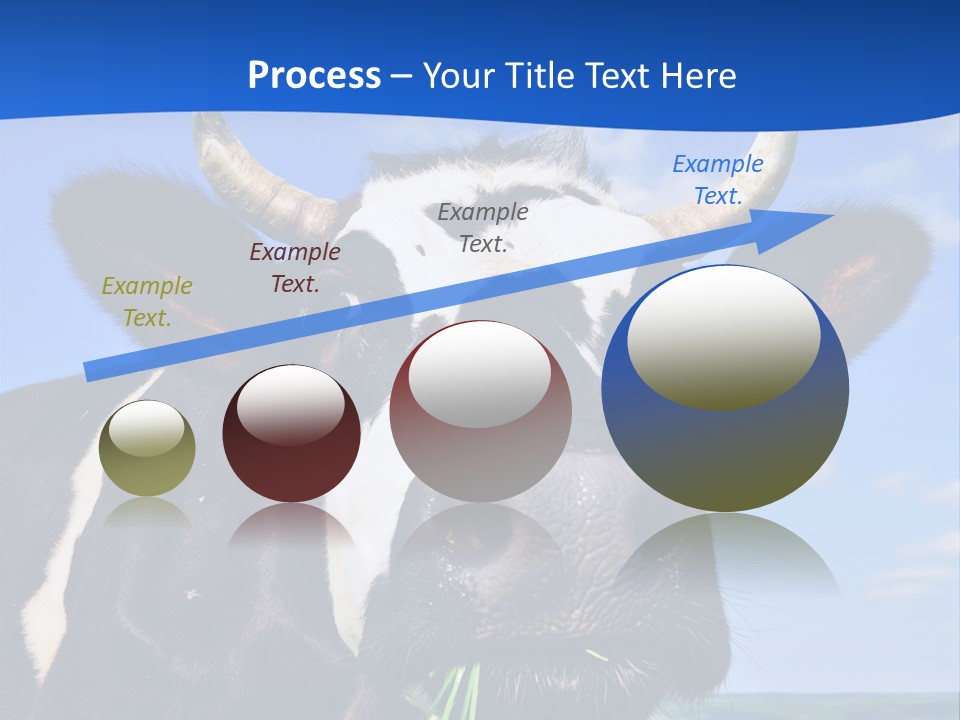 Process – Your Title Text Here

Example Text.

Example Text.

Example Text.

Example Text.